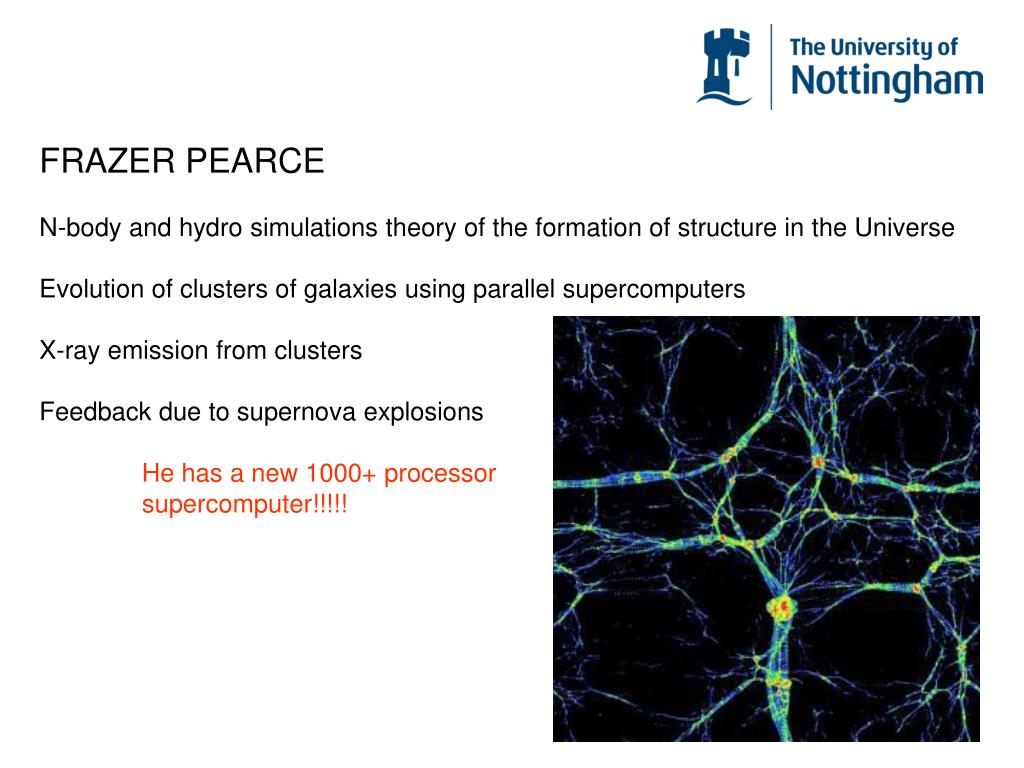 The University of Nottingham

FRAZER PEARCE

N-body and hydro simulations theory of the formation of structure in the Universe

Evolution of clusters of galaxies using parallel supercomputers

X-ray emission from clusters

Feedback due to supernova explosions

He has a new 1000+ processor supercomputer!!!!!